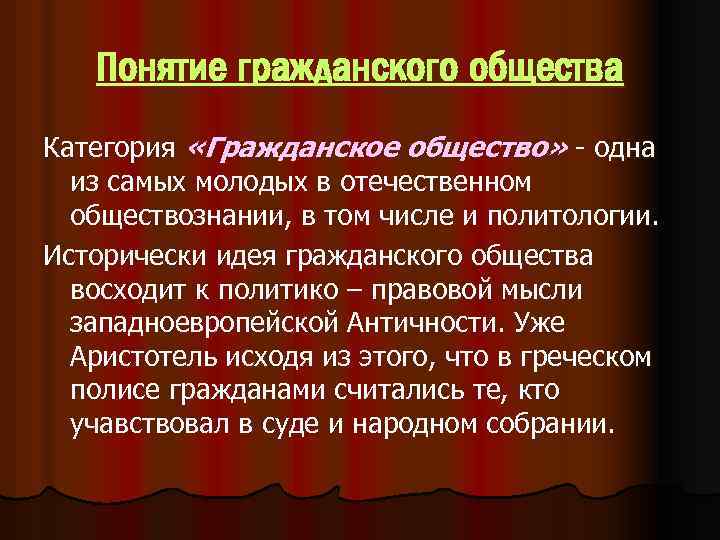 Понятие гражданского общества

Категория «Гражданское общество» - одна из самых молодых в отечественном обществознании, в том числе и политологии.

Исторически идея гражданского общества восходит к политико – правовой мысли западноевропейской Античности. Уже Аристотель исходя из этого, что в греческом полисе гражданами считались те, кто учавствовал в суде и народном собрании.